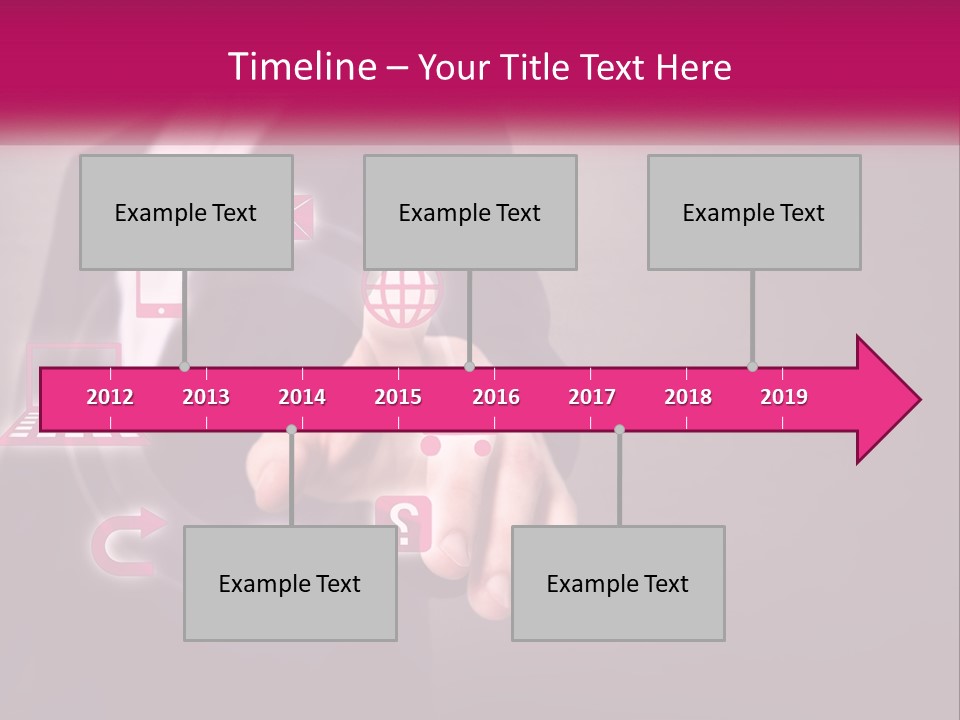 Timeline – Your Title Text Here

Example Text

Example Text

Example Text

2012 2013 2014 2015 2016 2017 2018 2019

Example Text

Example Text